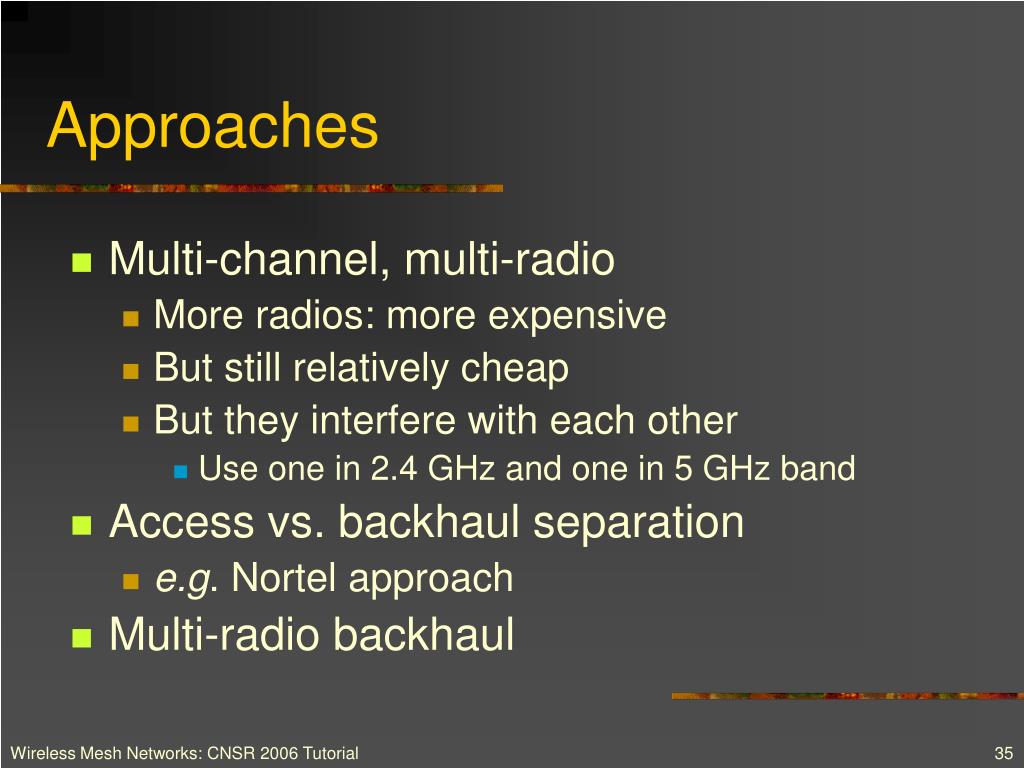 Approaches

Multi-channel, multi-radio
More radios: more expensive
But still relatively cheap
But they interfere with each other
Use one in 2.4 GHz and one in 5 GHz band
Access vs. backhaul separation
e.g. Nortel approach
Multi-radio backhaul

Wireless Mesh Networks: CNSR 2006 Tutorial
35